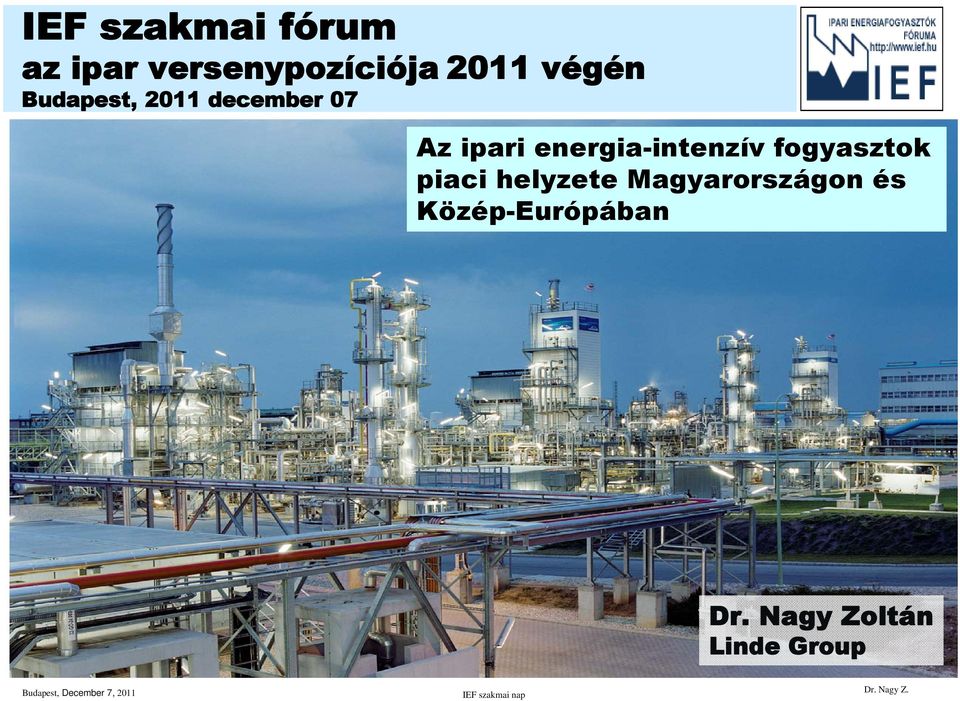 IEF szakmai fórum
az ipar versenypozíciója 2011 végén
Budapest, 2011 december 07

IPARI ENERGIAFOGYASZTÓK FÓRUMA
http://www.ief.hu
IEF

Az ipari energia-intenzív fogyasztok piaci helyzete Magyarországon és Közép-Európában

Dr. Nagy Zoltán
Linde Group

Budapest, December 7, 2011
IEF szakmai nap
Dr. Nagy Z.